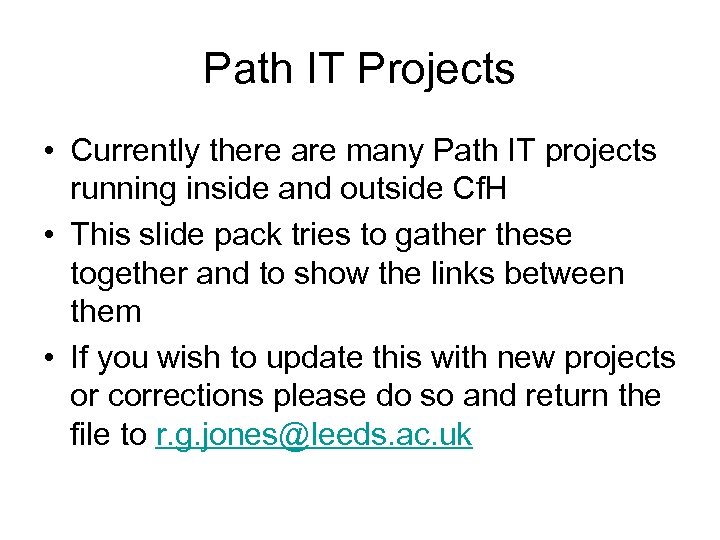 Path IT Projects

• Currently there are many Path IT projects running inside and outside CfH

• This slide pack tries to gather these together and to show the links between them

• If you wish to update this with new projects or corrections please do so and return the file to r.g.jones@leeds.ac.uk